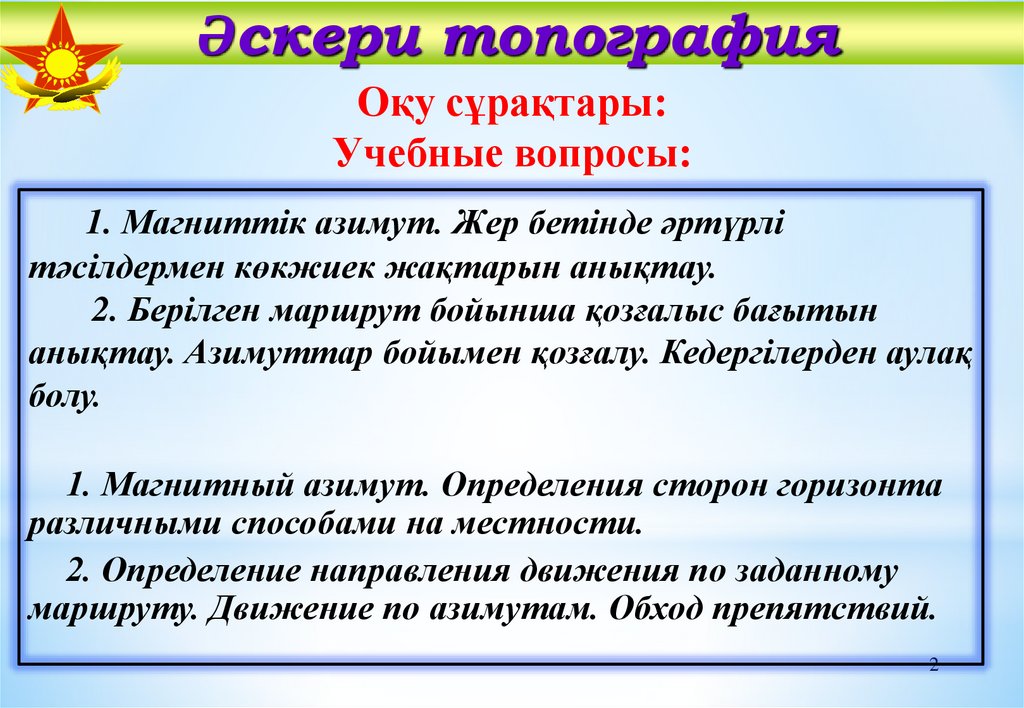 Әскери топография

Оқу сұрақтары:
Учебные вопросы:

1. Магниттік азимут. Жер бетінде әртүрлі тәсілдермен көкжиек жақтарын анықтау.

2. Берілген маршрут бойынша қозғалыс бағытын анықтау. Азимуттар бойымен қозғалу. Кедергілерден аулақ болу.

1. Магнитный азимут. Определения сторон горизонта различными способами на местности.

2. Определение направления движения по заданному маршруту. Движение по азимутам. Обход препятствий.

2